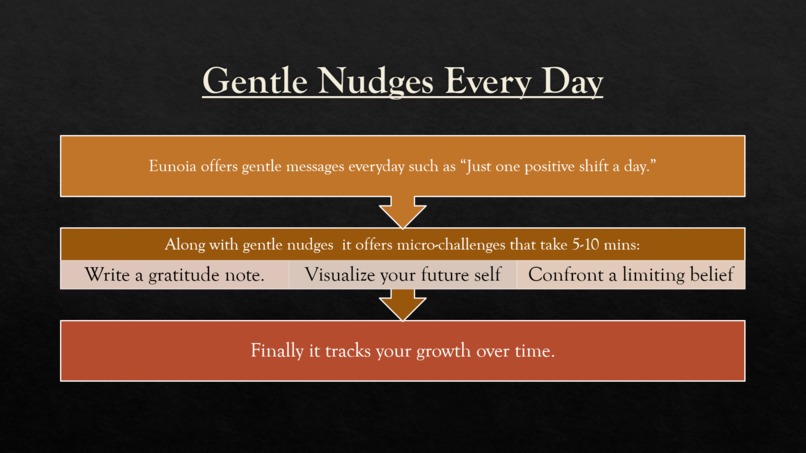 Gentle Nudges Every Day

Eunoia offers gentle messages everyday such as "Just one positive shift a day."

Along with gentle nudges it offers micro-challenges that take 5-10 mins:

Write a gratitude note.

Visualize your future self

Confront a limiting belief

Finally it tracks your growth over time.